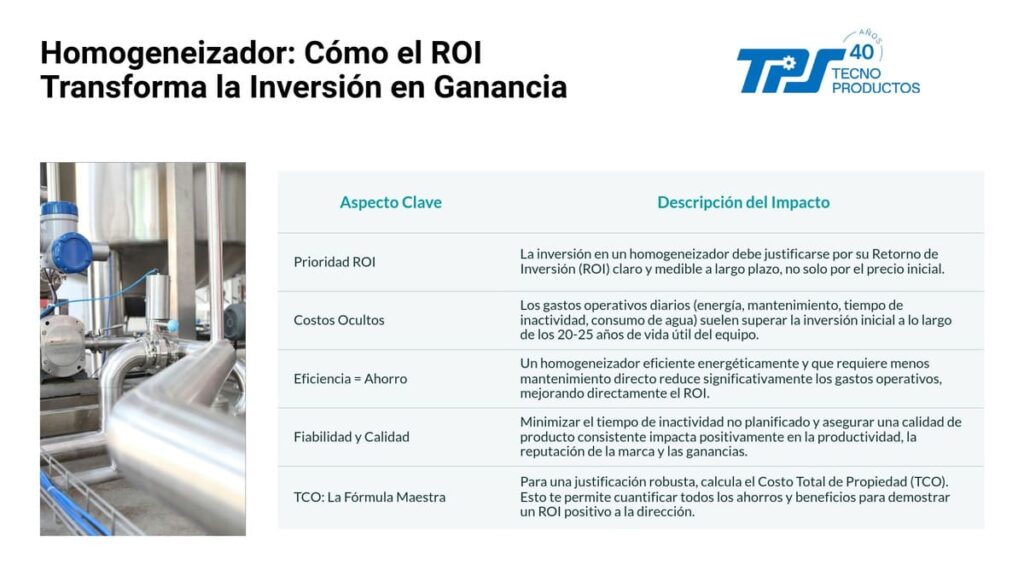 Homogeneizador: Cómo el ROI Transforma la Inversión en Ganancia

AÑOS 40
TPS TECNO PRODUCTOS

| Aspecto Clave | Descripción del Impacto |
|---|---|
| Prioridad ROI | La inversión en un homogeneizador debe justificarse por su Retorno de Inversión (ROI) claro y medible a largo plazo, no solo por el precio inicial. |
| Costos Ocultos | Los gastos operativos diarios (energía, mantenimiento, tiempo de inactividad, consumo de agua) suelen superar la inversión inicial a lo largo de los 20-25 años de vida útil del equipo. |
| Eficiencia = Ahorro | Un homogeneizador eficiente energéticamente y que requiere menos mantenimiento directo reduce significativamente los gastos operativos, mejorando directamente el ROI. |
| Fiabilidad y Calidad | Minimizar el tiempo de inactividad no planificado y asegurar una calidad de producto consistente impacta positivamente en la productividad, la reputación de la marca y las ganancias. |
| TCO: La Fórmula Maestra | Para una justificación robusta, calcula el Costo Total de Propiedad (TCO). Esto te permite cuantificar todos los ahorros y beneficios para demostrar un ROI positivo a la dirección. |